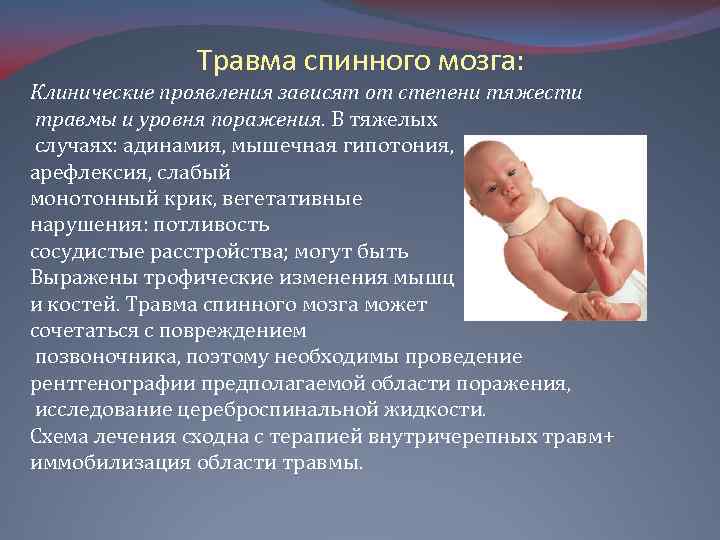 Травма спинного мозга:

Клинические проявления зависят от степени тяжести травмы и уровня поражения. В тяжелых случаях: адинамия, мышечная гипотония, арефлексия, слабый монотонный крик, вегетативные нарушения: потливость сосудистые расстройства; могут быть Выражены трофические изменения мышц и костей. Травма спинного мозга может сочетаться с повреждением позвоночника, поэтому необходимы проведение рентгенографии предполагаемой области поражения, исследование цереброспинальной жидкости.
Схема лечения сходна с терапией внутричерепных травм+ иммобилизация области травмы.